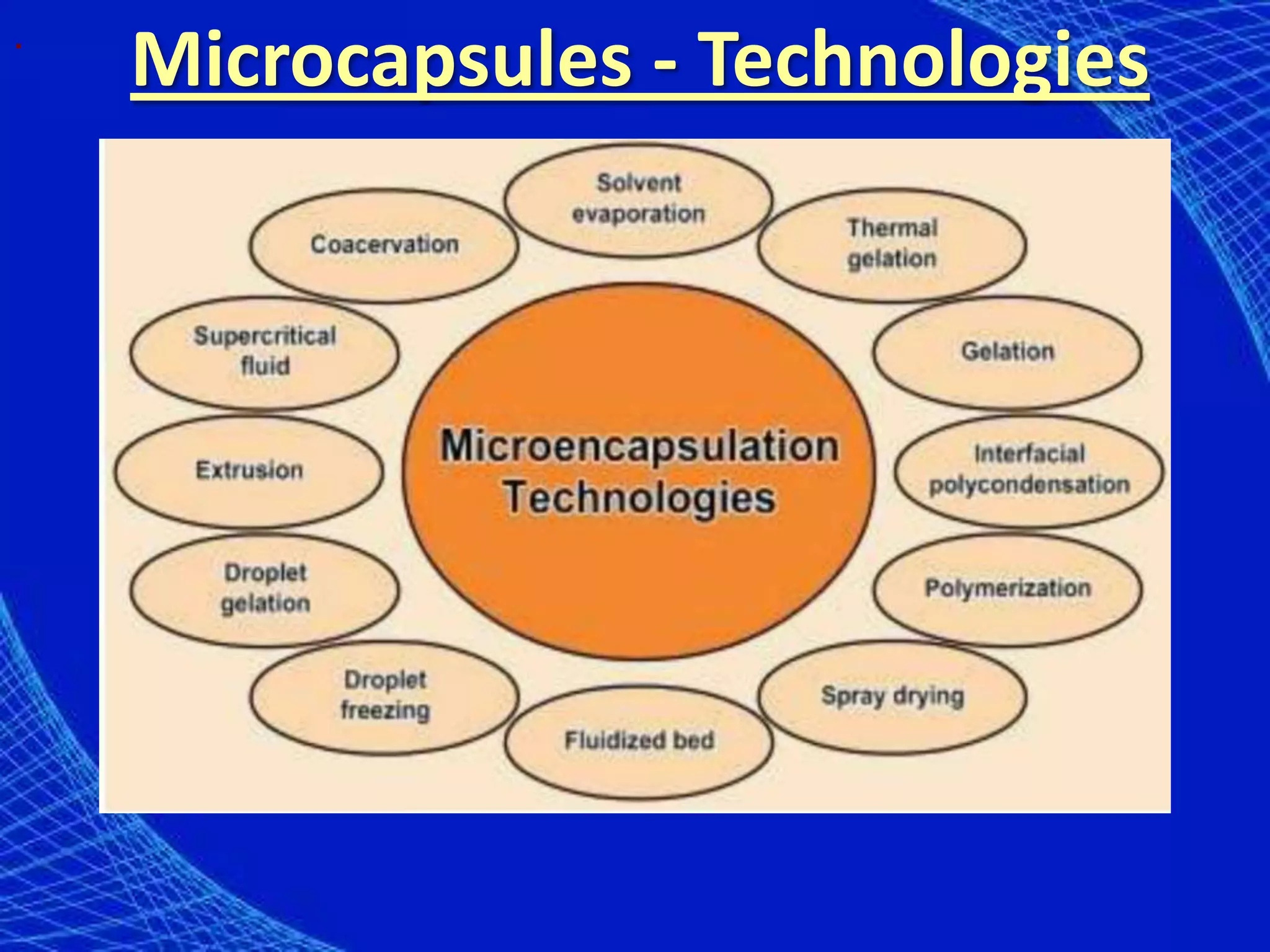 Microcapsules - Technologies

Microencapsulation Technologies

Solvent evaporation

Thermal gelation

Gelation

Interfacial polycondensation

Polymerization

Spray drying

Fluidized bed

Droplet freezing

Droplet gelation

Extrusion

Supercritical fluid

Coacervation